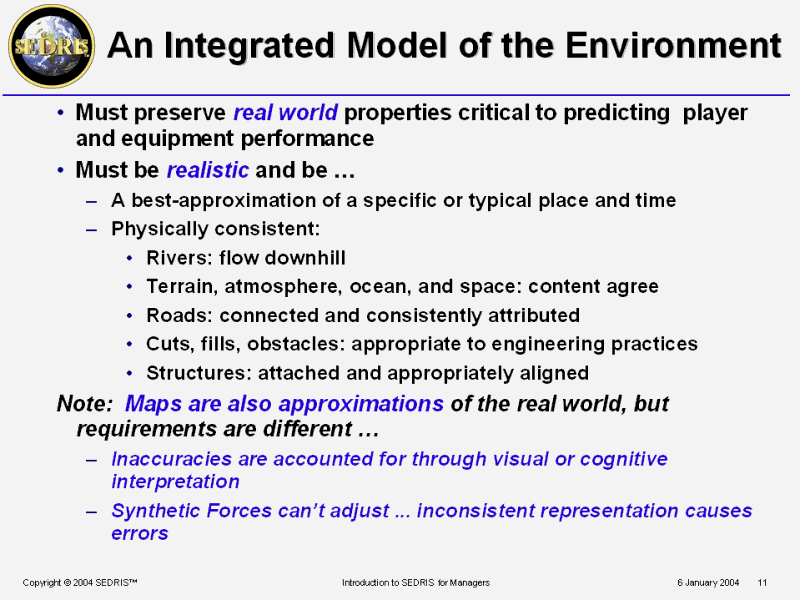 SEDRIS

An Integrated Model of the Environment

• Must preserve real world properties critical to predicting player and equipment performance
• Must be realistic and be …
– A best-approximation of a specific or typical place and time
– Physically consistent:
• Rivers: flow downhill
• Terrain, atmosphere, ocean, and space: content agree
• Roads: connected and consistently attributed
• Cuts, fills, obstacles: appropriate to engineering practices
• Structures: attached and appropriately aligned

Note: Maps are also approximations of the real world, but requirements are different …
– Inaccuracies are accounted for through visual or cognitive interpretation
– Synthetic Forces can't adjust ... inconsistent representation causes errors

Copyright © 2004 SEDRIS™ Introduction to SEDRIS for Managers 6 January 2004 11